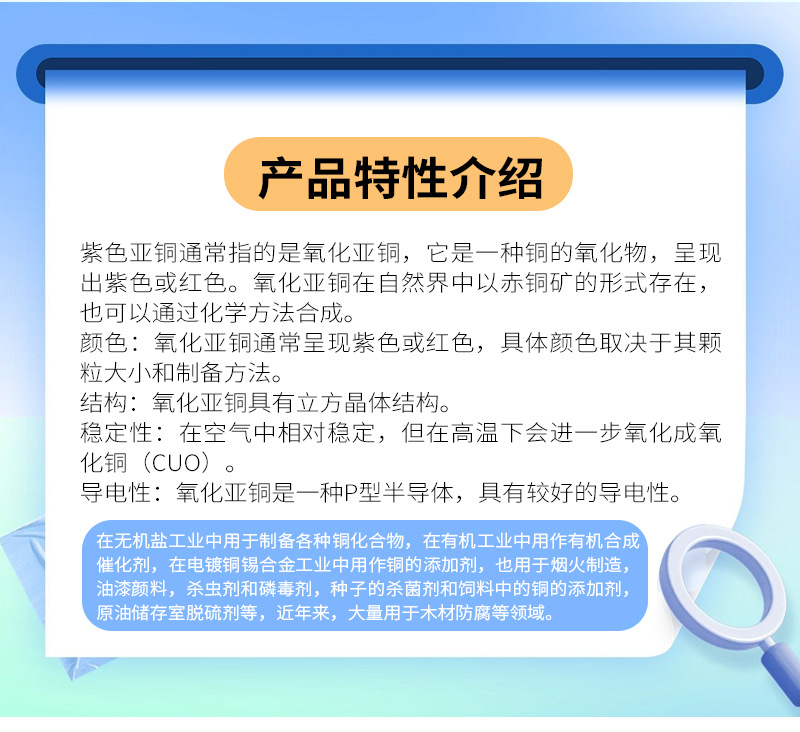 产品特性介绍

紫色亚铜通常指的是氧化亚铜，它是一种铜的氧化物，呈现出紫色或红色。氧化亚铜在自然界中以赤铜矿的形式存在，也可以通过化学方法合成。

颜色：氧化亚铜通常呈现紫色或红色，具体颜色取决于其颗粒大小和制备方法。

结构：氧化亚铜具有立方晶体结构。

稳定性：在空气中相对稳定，但在高温下会进一步氧化成氧化铜（CUO）。

导电性：氧化亚铜是一种P型半导体，具有较好的导电性。

在无机盐工业中用于制备各种铜化合物，在有机工业中用作有机合成催化剂，在电镀铜锡合金工业中用作铜的添加剂，也用于烟火制造，油漆颜料，杀虫剂和磷毒剂，种子的杀菌剂和饲料中的铜的添加剂，原油储存室脱硫剂等，近年来，大量用于木材防腐等领域。